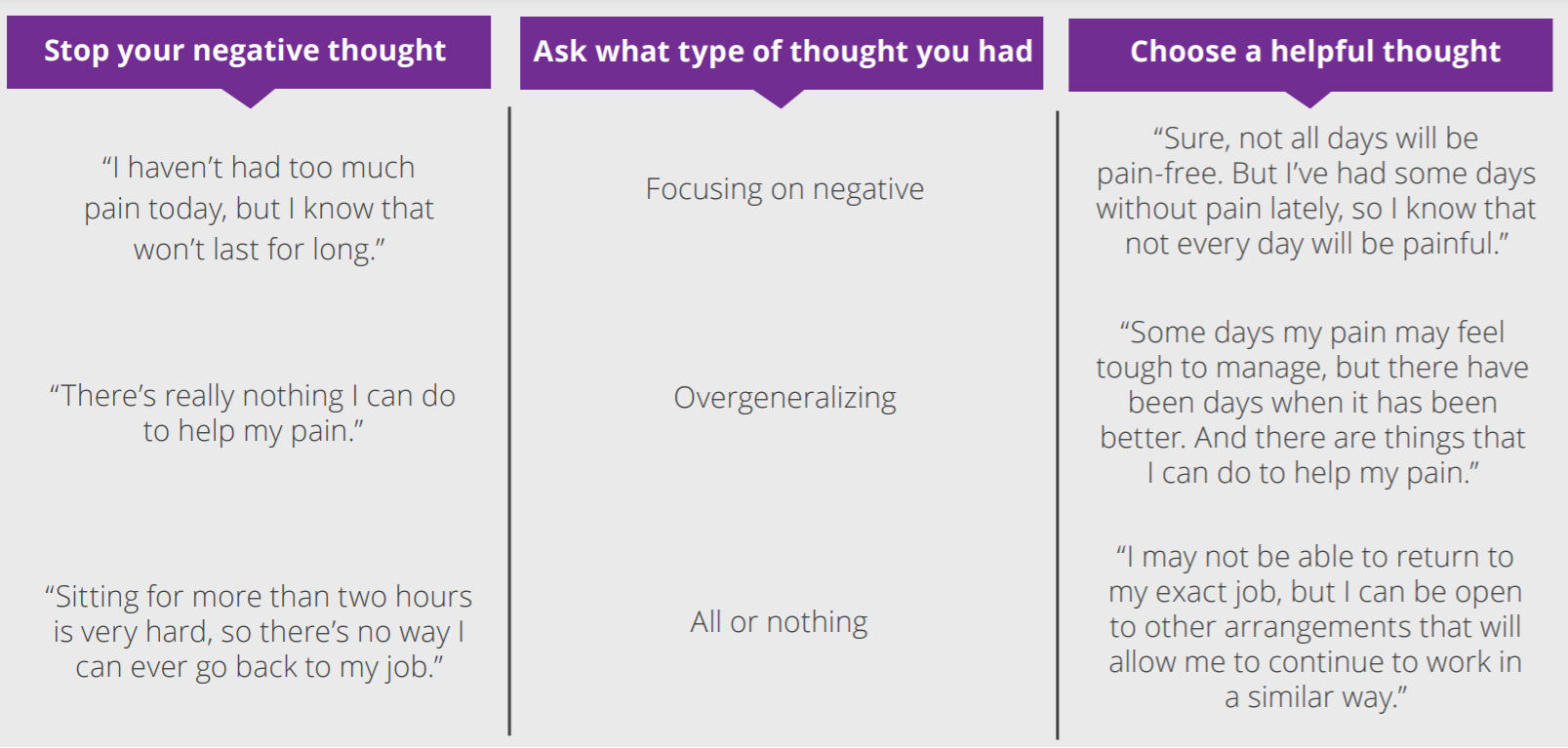 | Stop your negative thought | Ask what type of thought you had | Choose a helpful thought |
|---|---|---|
| “I haven’t had too much pain today, but I know that won’t last for long.” | Focusing on negative | “Sure, not all days will be pain-free. But I’ve had some days without pain lately, so I know that not every day will be painful.” |
| “There’s really nothing I can do to help my pain.” | Overgeneralizing | “Some days my pain may feel tough to manage, but there have been days when it has been better. And there are things that I can do to help my pain.” |
| “Sitting for more than two hours is very hard, so there’s no way I can ever go back to my job.” | All or nothing | “I may not be able to return to my exact job, but I can be open to other arrangements that will allow me to continue to work in a similar way.” |